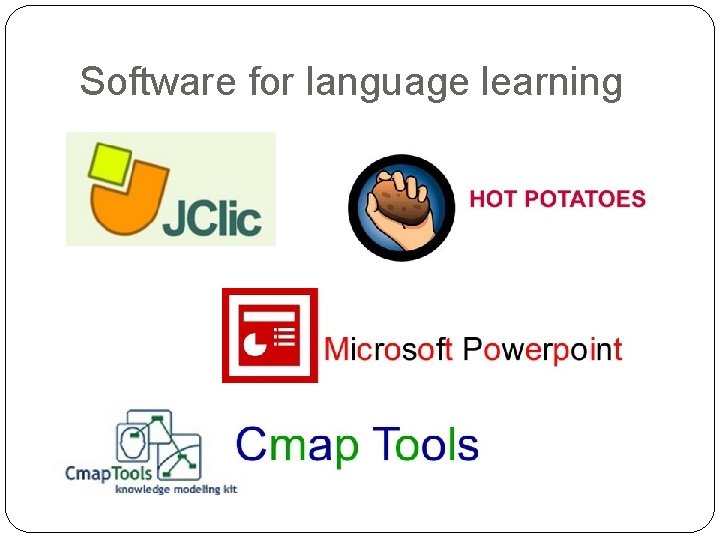 Software for language learning

JClic

HOT POTATOES

Microsoft Powerpoint

CmapTools
knowledge modeling kit

Cmap Tools